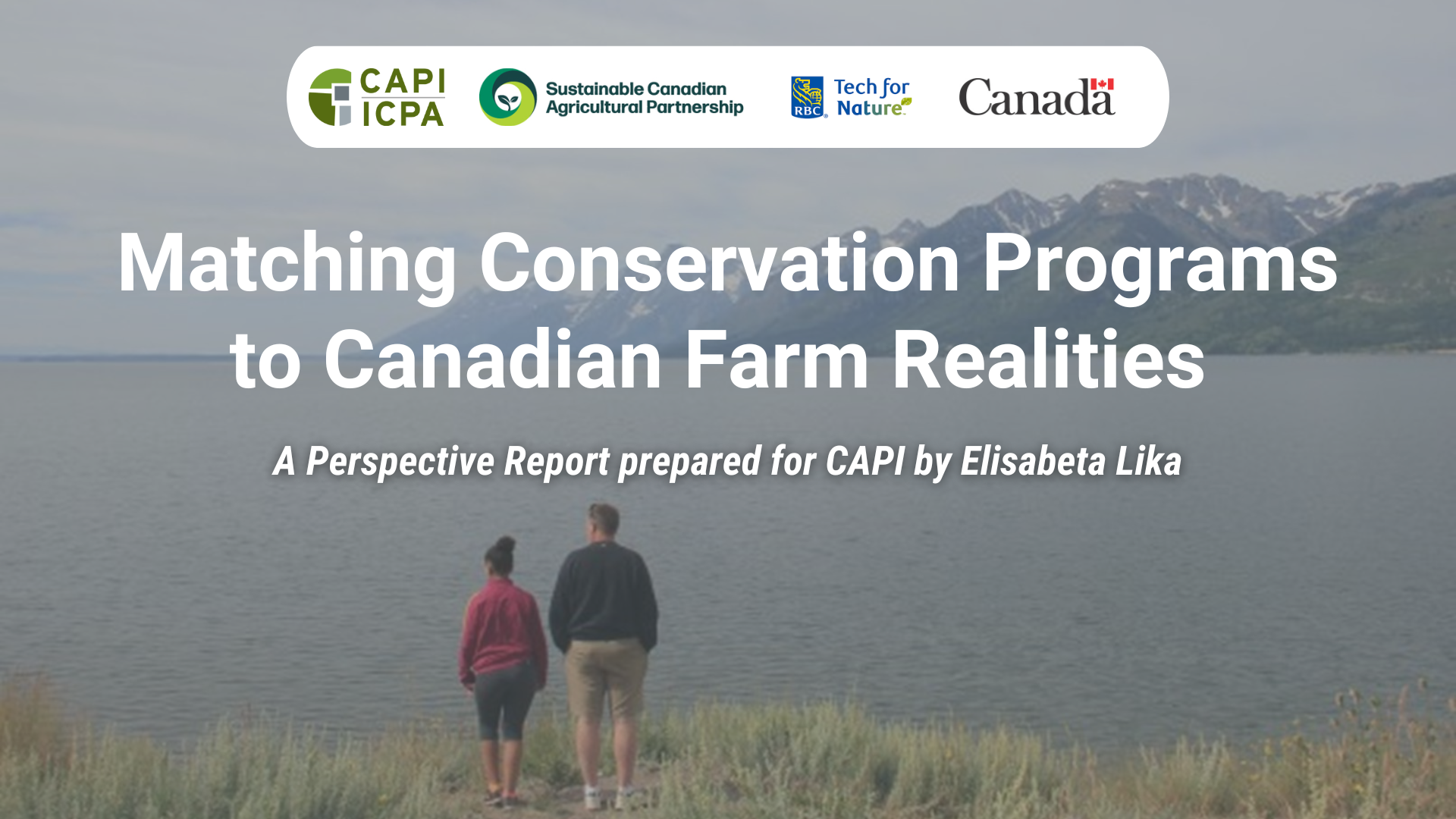 CAPI ICPA

Sustainable Canadian Agricultural Partnership

RBC Tech for Nature

Canada

Matching Conservation Programs to Canadian Farm Realities

A Perspective Report prepared for CAPI by Elisabeta Lika